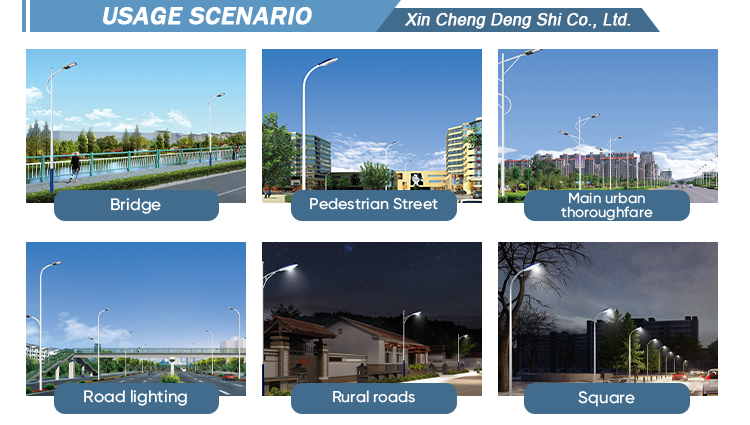 USAGE SCENARIO

Xin Cheng Deng Shi Co., Ltd.

Bridge

Pedestrian Street

Main urban thoroughfare

Road lighting

Rural roads

Square